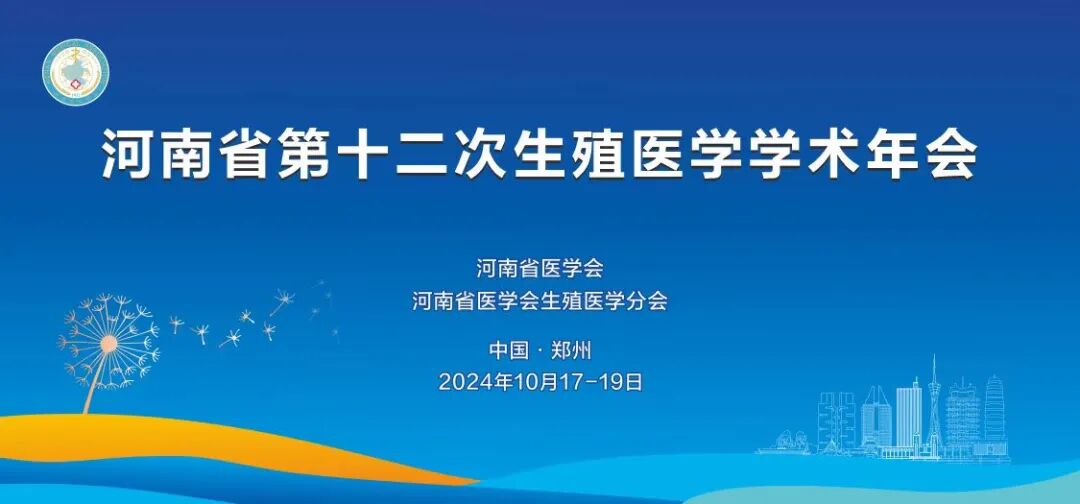 河南省第十二次生殖医学学术年会

河南省医学会
河南省医学会生殖医学分会

中国 · 郑州
2024年10月17-19日